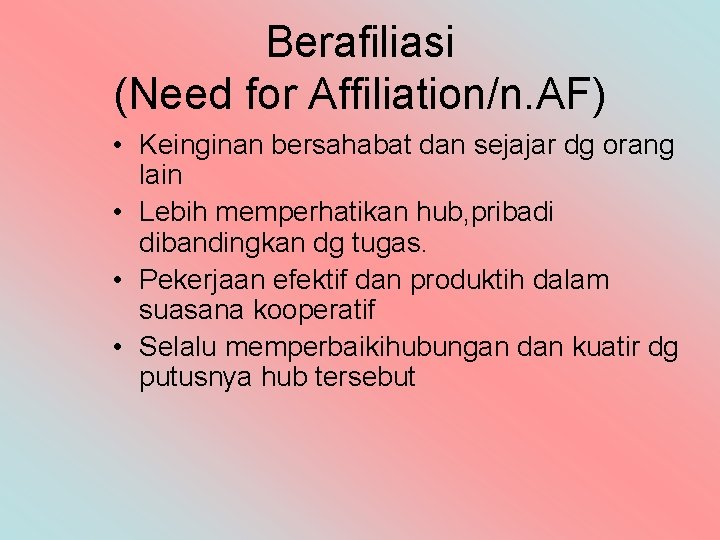 Berafiliasi
(Need for Affiliation/n.AF)

• Keinginan bersahabat dan sejajar dg orang lain
• Lebih memperhatikan hub,pribadi dibandingkan dg tugas.
• Pekerjaan efektif dan produktih dalam suasana kooperatif
• Selalu memperbaikihubungan dan kuatir dg putusnya hub tersebut